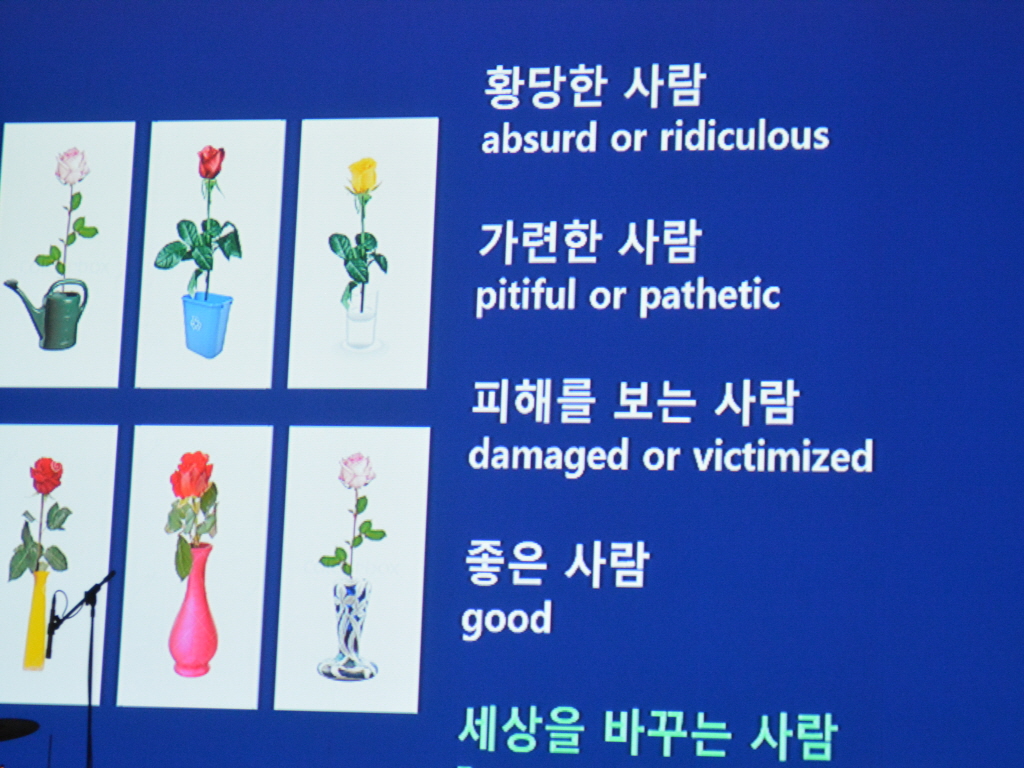 황당한 사람
absurd or ridiculous

가련한 사람
pitiful or pathetic

피해를 보는 사람
damaged or victimized

좋은 사람
good

세상을 바꾸는 사람